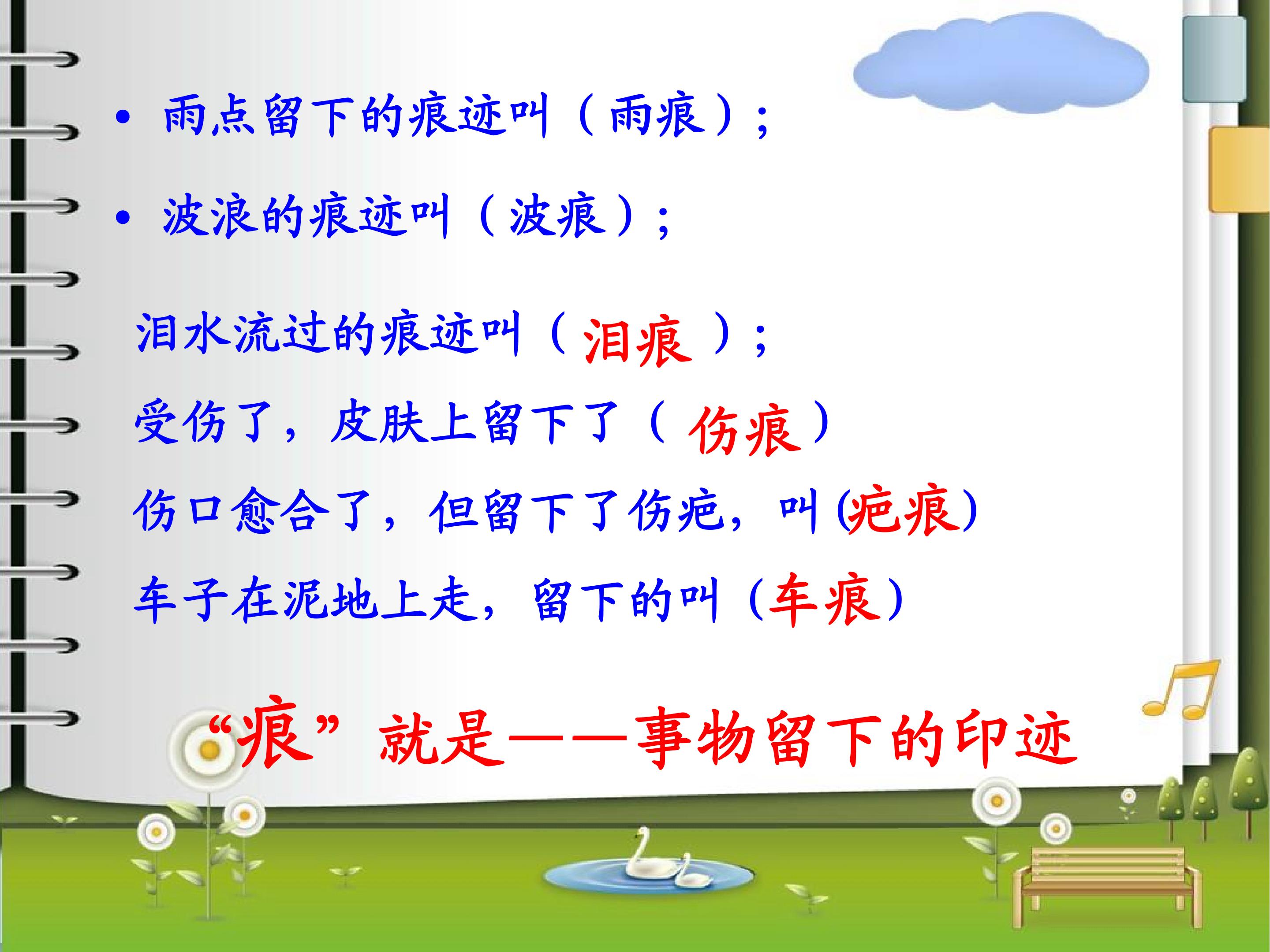 • 雨点留下的痕迹叫（雨痕）；

• 波浪的痕迹叫（波痕）；

泪水流过的痕迹叫（泪痕）；

受伤了，皮肤上留下了（伤痕）

伤口愈合了，但留下了伤疤，叫(疤痕)

车子在泥地上走，留下的叫（车痕）

“痕”就是——事物留下的印迹